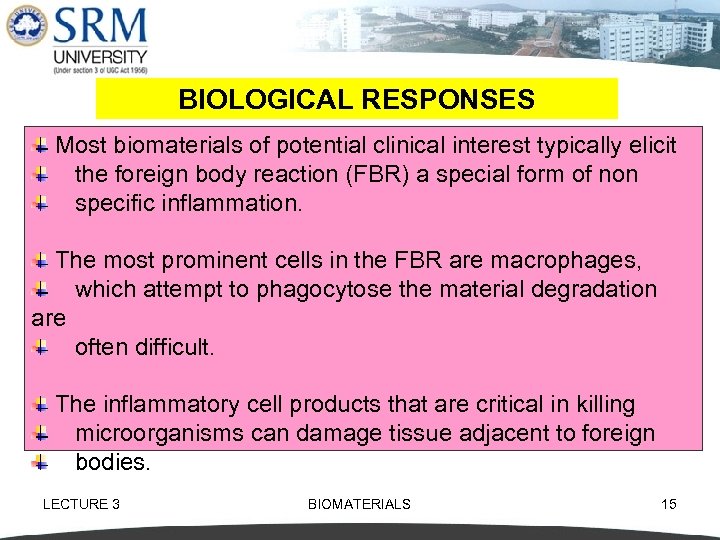 SRM UNIVERSITY
(Under section 3 of UGC Act 1956)

BIOLOGICAL RESPONSES

Most biomaterials of potential clinical interest typically elicit
the foreign body reaction (FBR) a special form of non
specific inflammation.

The most prominent cells in the FBR are macrophages,
which attempt to phagocytose the material degradation are
often difficult.

The inflammatory cell products that are critical in killing
microorganisms can damage tissue adjacent to foreign
bodies.

LECTURE 3 BIOMATERIALS 15